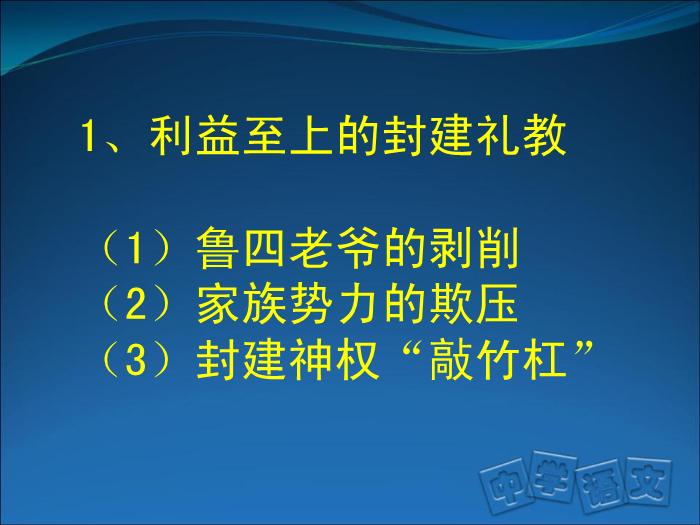 1、利益至上的封建礼教

（1）鲁四老爷的剥削
（2）家族势力的欺压
（3）封建神权“敲竹杠”

中学语文